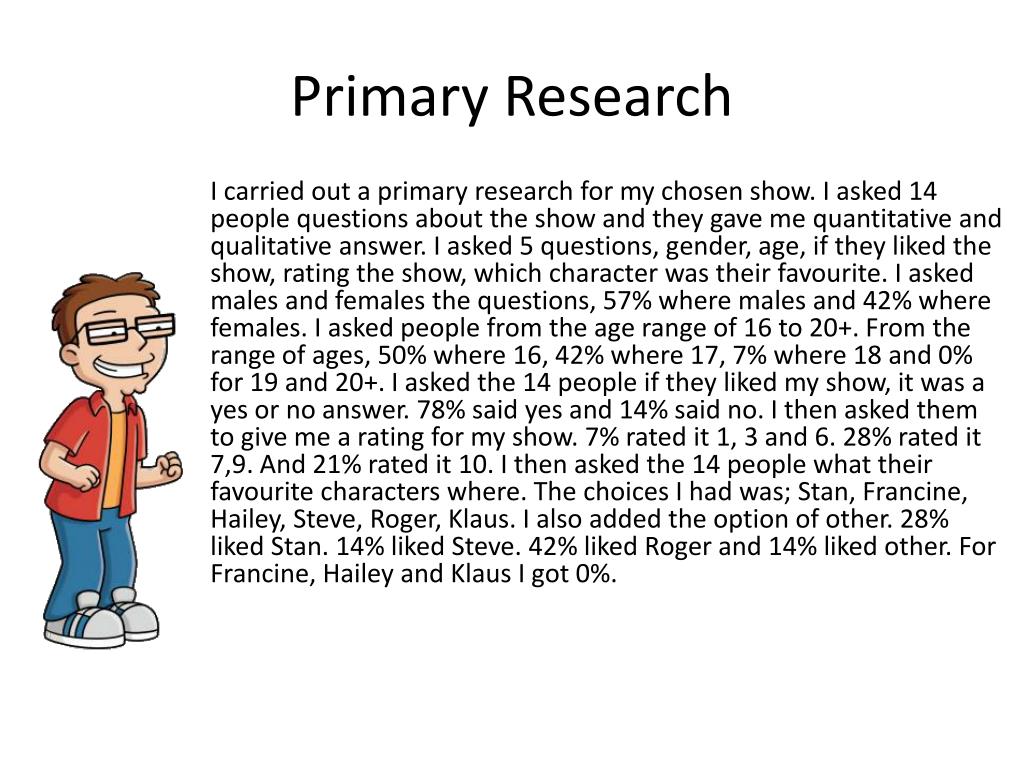 Primary Research

I carried out a primary research for my chosen show. I asked 14 people questions about the show and they gave me quantitative and qualitative answer. I asked 5 questions, gender, age, if they liked the show, rating the show, which character was their favourite. I asked males and females the questions, 57% where males and 42% where females. I asked people from the age range of 16 to 20+. From the range of ages, 50% where 16, 42% where 17, 7% where 18 and 0% for 19 and 20+. I asked the 14 people if they liked my show, it was a yes or no answer. 78% said yes and 14% said no. I then asked them to give me a rating for my show. 7% rated it 1, 3 and 6. 28% rated it 7,9. And 21% rated it 10. I then asked the 14 people what their favourite characters where. The choices I had was; Stan, Francine, Hailey, Steve, Roger, Klaus. I also added the option of other. 28% liked Stan. 14% liked Steve. 42% liked Roger and 14% liked other. For Francine, Hailey and Klaus I got 0%.